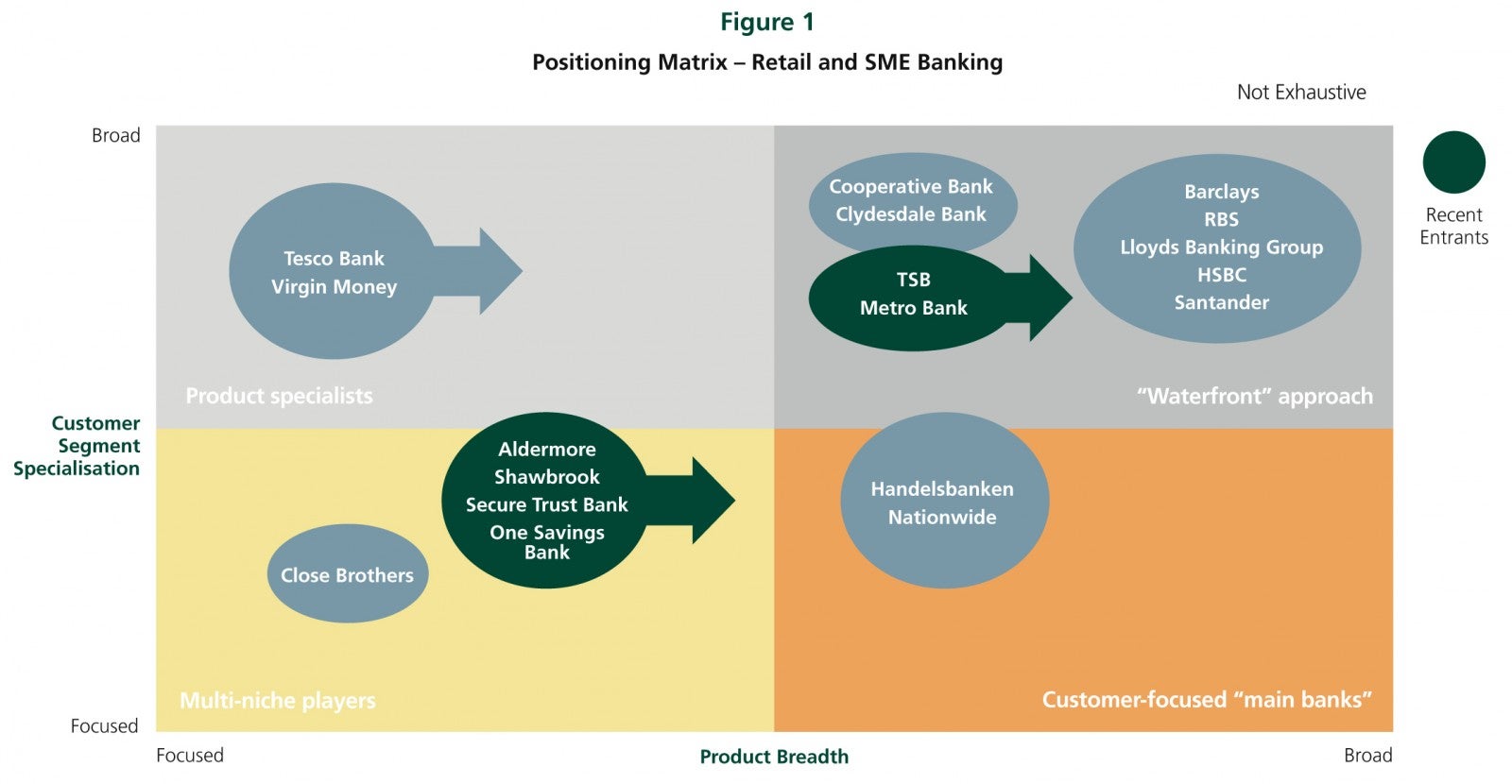 Figure 1

Positioning Matrix – Retail and SME Banking

Not Exhaustive

Recent Entrants

Broad

Customer Segment Specialisation

Focused

Tesco Bank
Virgin Money

Product specialists

Cooperative Bank
Clydesdale Bank

TSB
Metro Bank

Barclays
RBS
Lloyds Banking Group
HSBC
Santander

"Waterfront" approach

Aldermore
Shawbrook
Secure Trust Bank
One Savings Bank

Close Brothers

Multi-niche players

Handelsbanken
Nationwide

Customer-focused "main banks"

Focused

Product Breadth

Broad